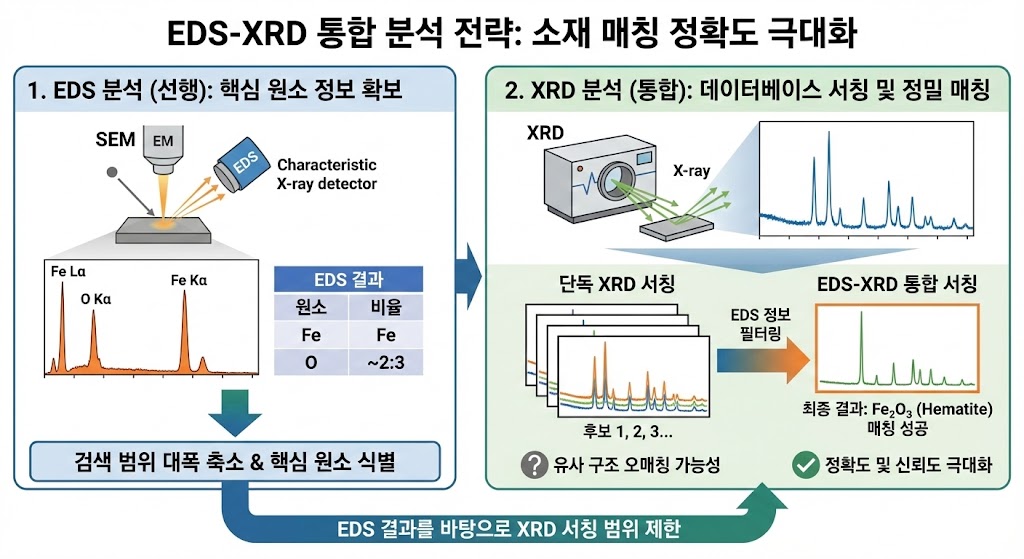 EDS-XRD 통합 분석 전략: 소재 매칭 정확도 극대화

1. EDS 분석 (선행): 핵심 원소 정보 확보

SEM

EM

EDS

Characteristic X-ray detector

Fe Lα

O Kα

Fe Kα

| EDS 결과 | |
|---|---|
| 원소 | 비율 |
| Fe | Fe |
| O | ~2:3 |

검색 범위 대폭 축소 & 핵심 원소 식별

2. XRD 분석 (통합): 데이터베이스 서칭 및 정밀 매칭

XRD

X-ray

단독 XRD 서칭

후보 1, 2, 3...

유사 구조 오매칭 가능성

EDS 정보 필터링

EDS-XRD 통합 서칭

최종 결과: $Fe_2O_3$ (Hematite) 매칭 성공

정확도 및 신뢰도 극대화

EDS 결과를 바탕으로 XRD 서칭 범위 제한